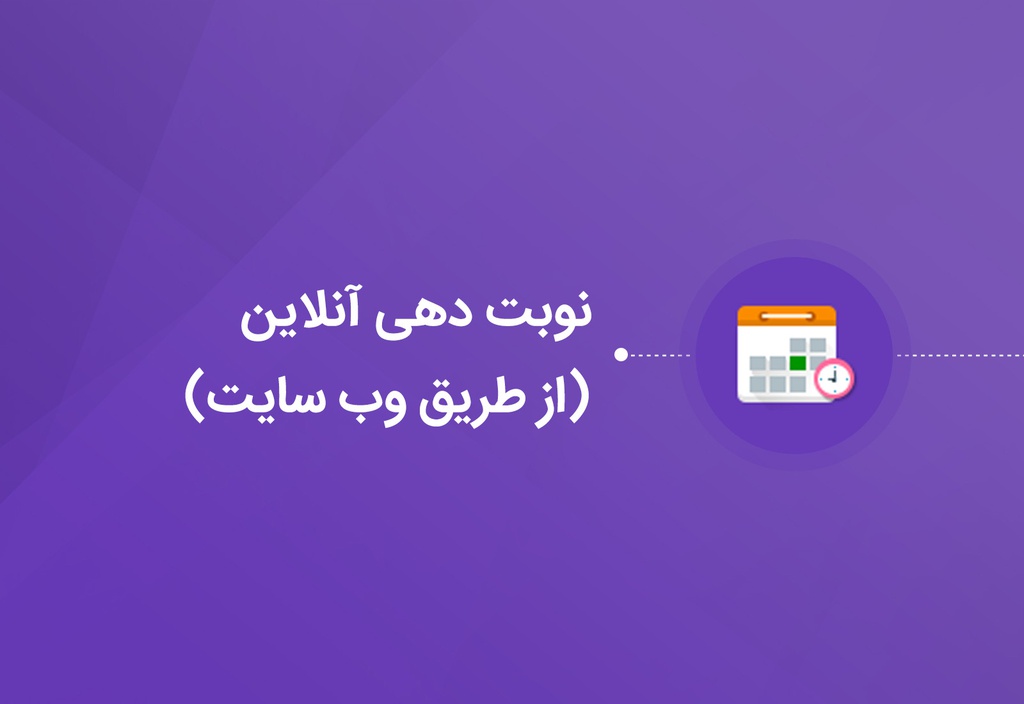 نوبت دهی آنلاین
(از طریق وب سایت)